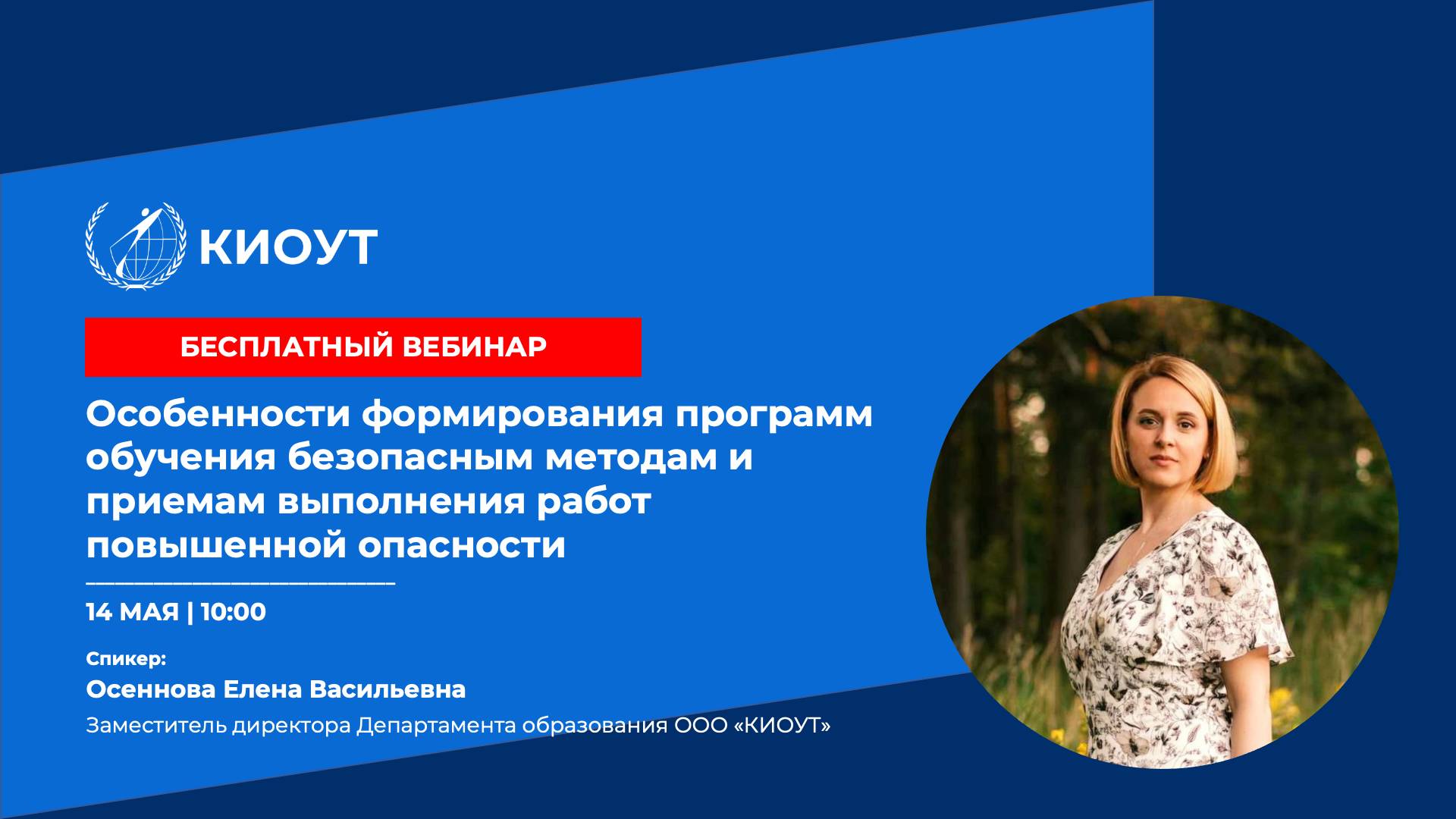 КИОУТ

БЕСПЛАТНЫЙ ВЕБИНАР

Особенности формирования программ обучения безопасным методам и приемам выполнения работ повышенной опасности

14 МАЯ | 10:00

Спикер:
Осеннова Елена Васильевна
Заместитель директора Департамента образования ООО «КИОУТ»